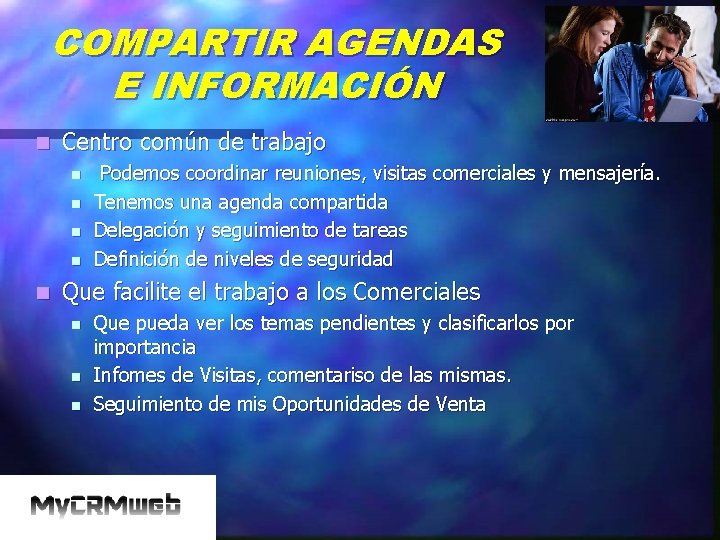 COMPARTIR AGENDAS E INFORMACIÓN

Centro común de trabajo

Podemos coordinar reuniones, visitas comerciales y mensajería.

Tenemos una agenda compartida

Delegación y seguimiento de tareas

Definición de niveles de seguridad

Que facilite el trabajo a los Comerciales

Que pueda ver los temas pendientes y clasificarlos por importancia

Infomes de Visitas, comentariso de las mismas.

Seguimiento de mis Oportunidades de Venta

MyCRMweb